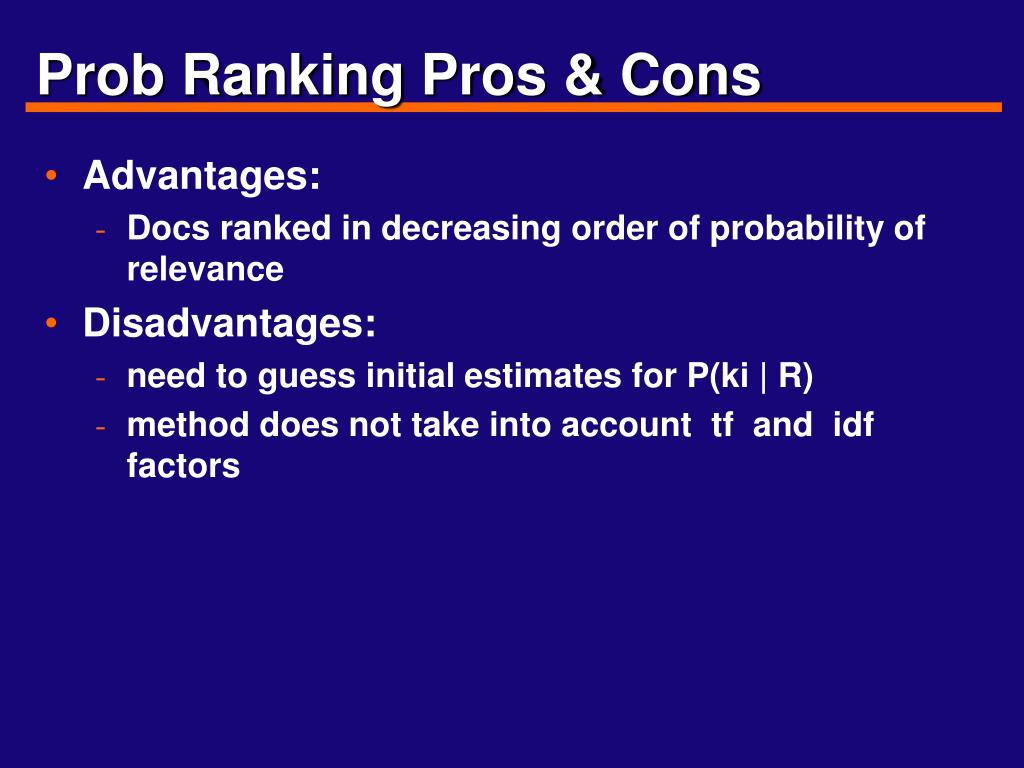 Prob Ranking Pros & Cons

• Advantages:
  - Docs ranked in decreasing order of probability of relevance
• Disadvantages:
  - need to guess initial estimates for P(ki | R)
  - method does not take into account tf and idf factors